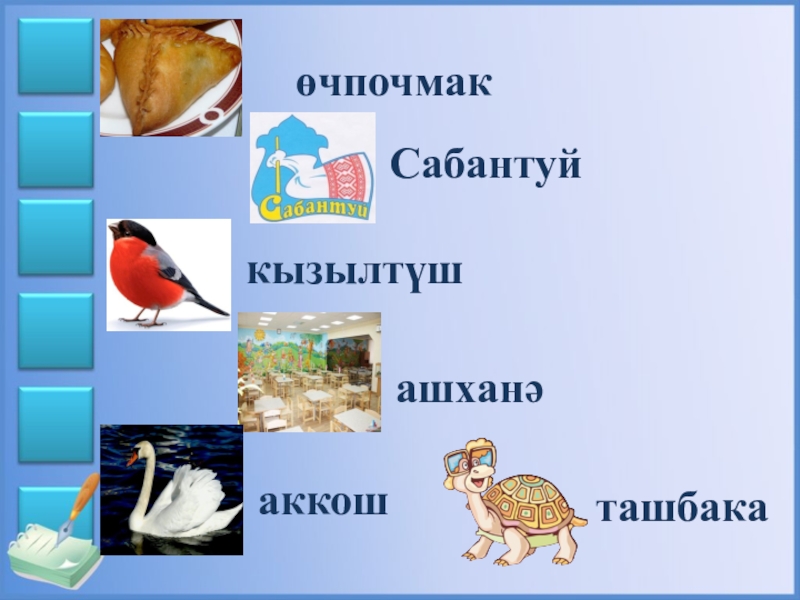 өчпочмак

Сабантуй

Сабантуй

кызылтүш

ашханә

аккош

ташбака